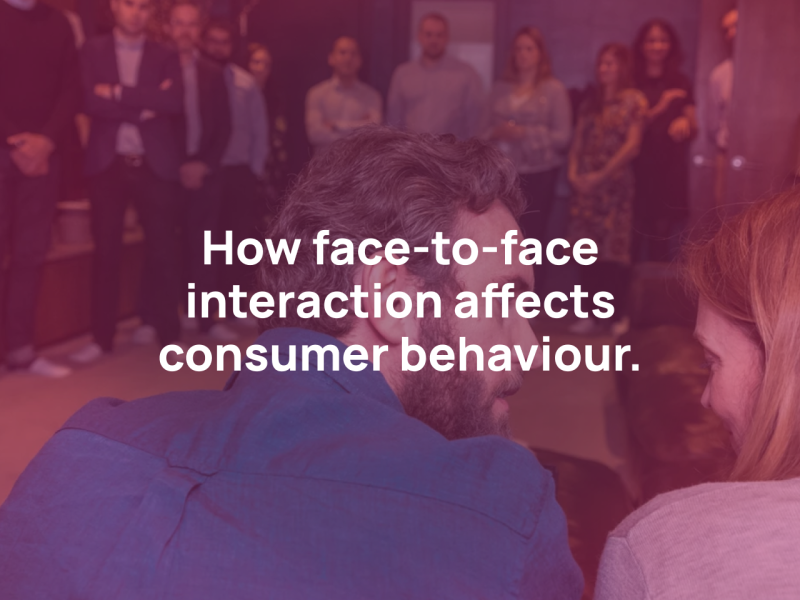 How face-to-face interaction affects consumer behaviour.